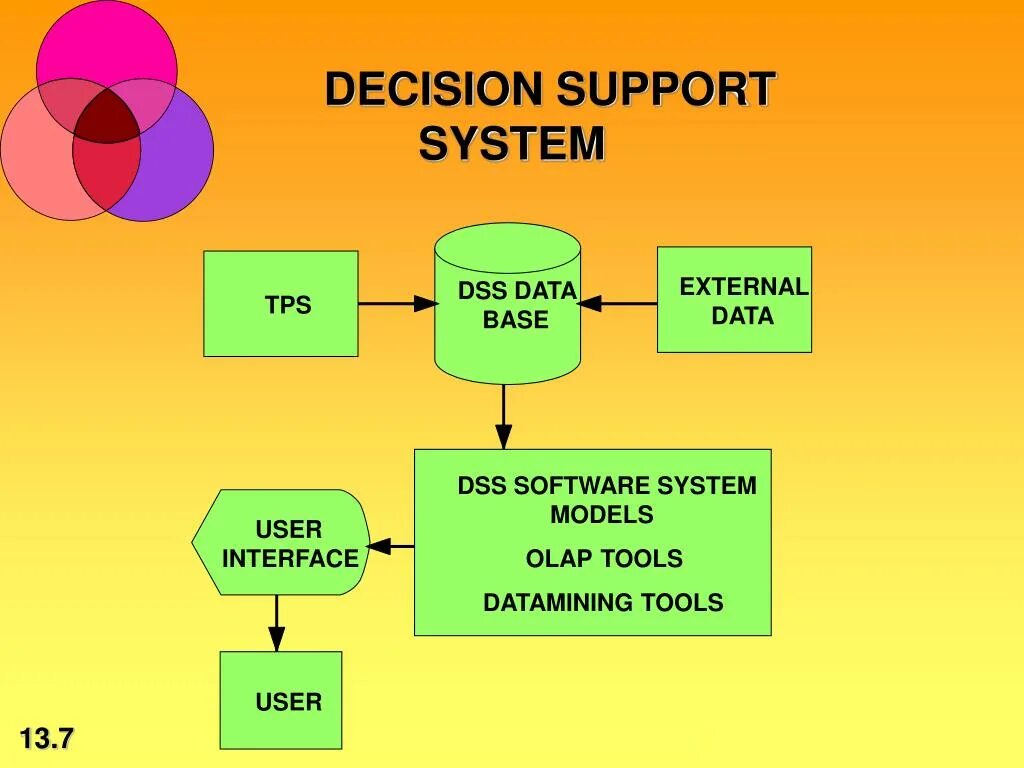 DECISION SUPPORT SYSTEM

TPS

DSS DATA BASE

EXTERNAL DATA

DSS SOFTWARE SYSTEM MODELS

OLAP TOOLS

DATAMINING TOOLS

USER INTERFACE

USER

13.7